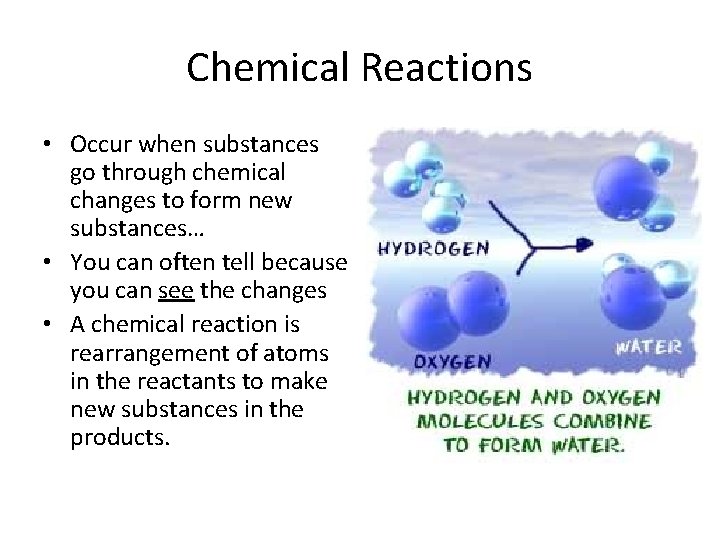 Chemical Reactions

• Occur when substances go through chemical changes to form new substances…
• You can often tell because you can see the changes
• A chemical reaction is rearrangement of atoms in the reactants to make new substances in the products.

HYDROGEN

OXYGEN

WATER

HYDROGEN AND OXYGEN MOLECULES COMBINE TO FORM WATER.